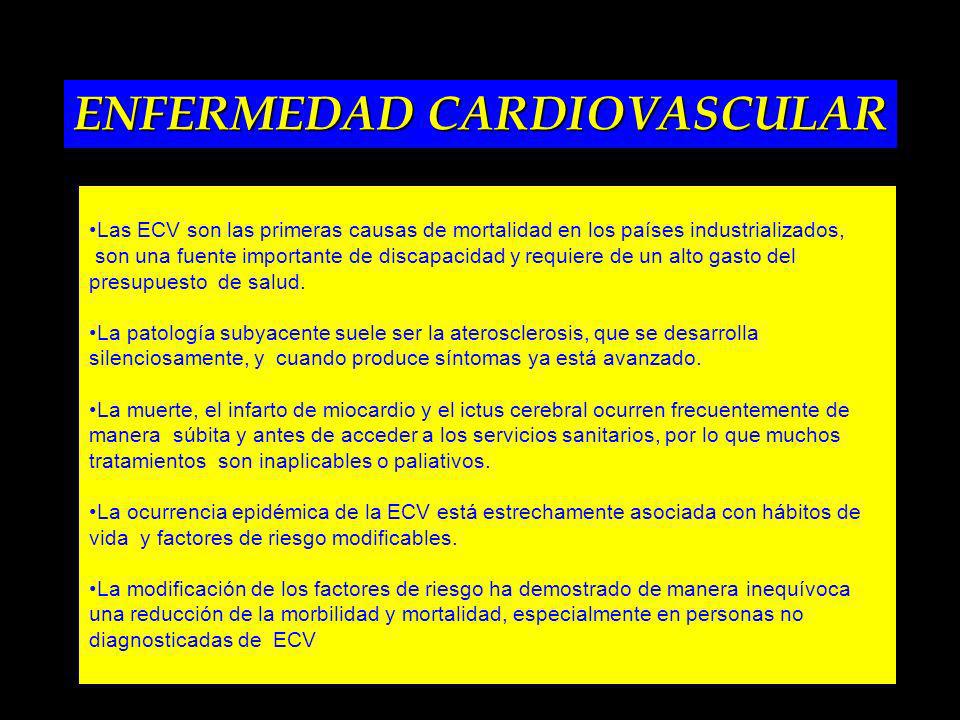 ENFERMEDAD CARDIOVASCULAR

•Las ECV son las primeras causas de mortalidad en los países industrializados, son una fuente importante de discapacidad y requiere de un alto gasto del presupuesto de salud.

•La patología subyacente suele ser la aterosclerosis, que se desarrolla silenciosamente, y cuando produce síntomas ya está avanzado.

•La muerte, el infarto de miocardio y el ictus cerebral ocurren frecuentemente de manera súbita y antes de acceder a los servicios sanitarios, por lo que muchos tratamientos son inaplicables o paliativos.

•La ocurrencia epidémica de la ECV está estrechamente asociada con hábitos de vida y factores de riesgo modificables.

•La modificación de los factores de riesgo ha demostrado de manera inequívoca una reducción de la morbilidad y mortalidad, especialmente en personas no diagnosticadas de ECV